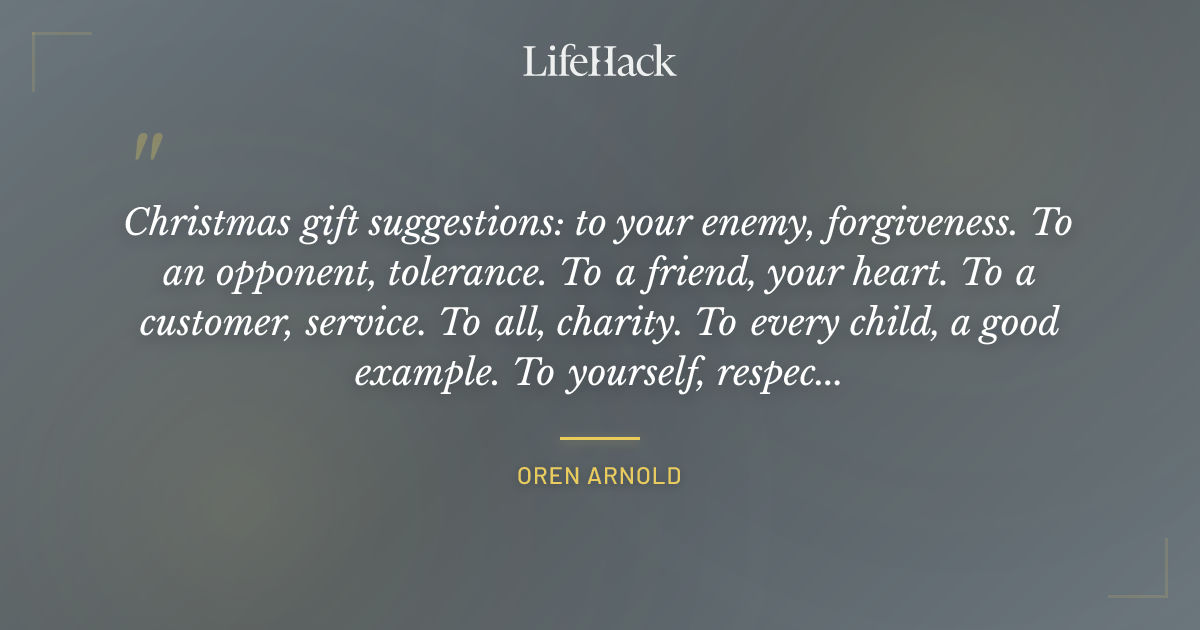 LifeHack

"

Christmas gift suggestions: to your enemy, forgiveness. To an opponent, tolerance. To a friend, your heart. To a customer, service. To all, charity. To every child, a good example. To yourself, respec...

OREN ARNOLD